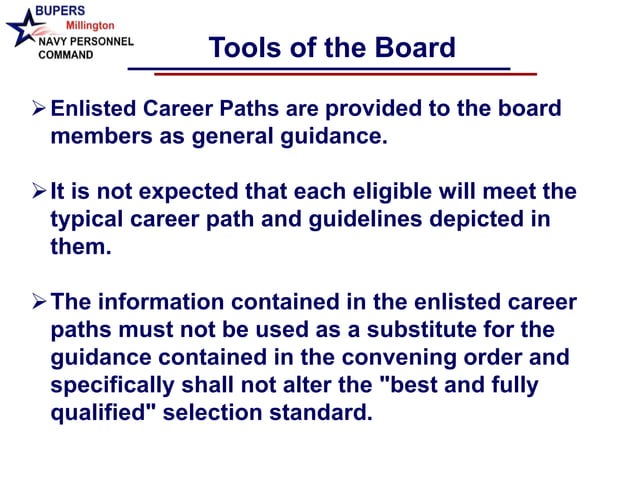 BUPERS
Millington
NAVY PERSONNEL COMMAND

Tools of the Board

➢ Enlisted Career Paths are provided to the board members as general guidance.

➢ It is not expected that each eligible will meet the typical career path and guidelines depicted in them.

➢ The information contained in the enlisted career paths must not be used as a substitute for the guidance contained in the convening order and specifically shall not alter the "best and fully qualified" selection standard.